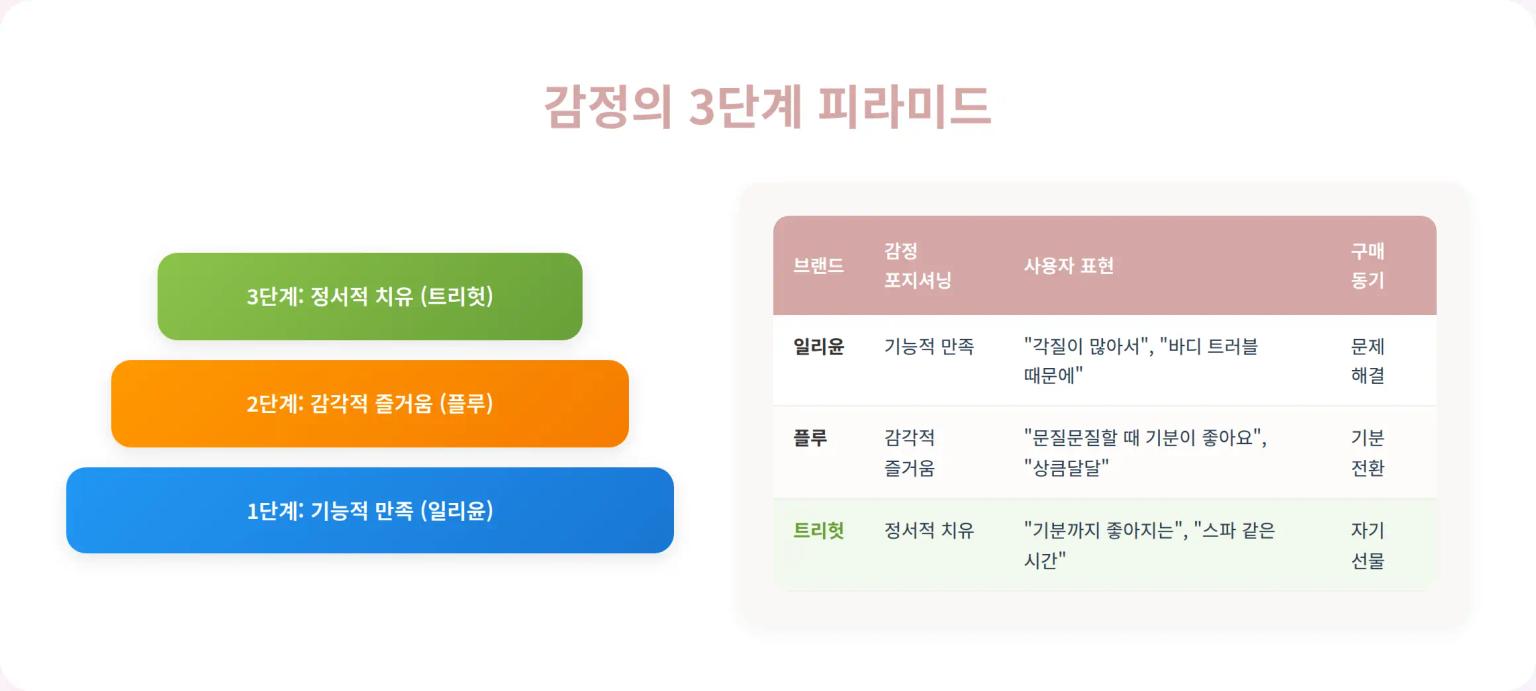 감정의 3단계 피라미드

3단계: 정서적 치유 (트리헛)

2단계: 감각적 즐거움 (플루)

1단계: 기능적 만족 (일리윤)

| 브랜드 | 감정 포지셔닝 | 사용자 표현 | 구매 동기 |
|---|---|---|---|
| 일리윤 | 기능적 만족 | "각질이 많아서", "바디 트러블 때문에" | 문제 해결 |
| 플루 | 감각적 즐거움 | "문질문질할 때 기분이 좋아요", "상큼달달" | 기분 전환 |
| 트리헛 | 정서적 치유 | "기분까지 좋아지는", "스파 같은 시간" | 자기 선물 |